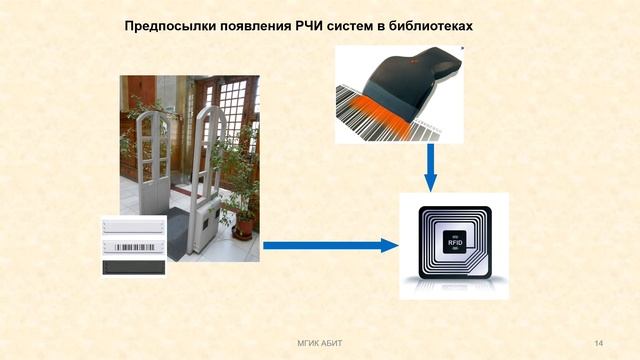 Предпосылки появления РЧИ систем в библиотеках

RFID

МГИК АБИТ

14